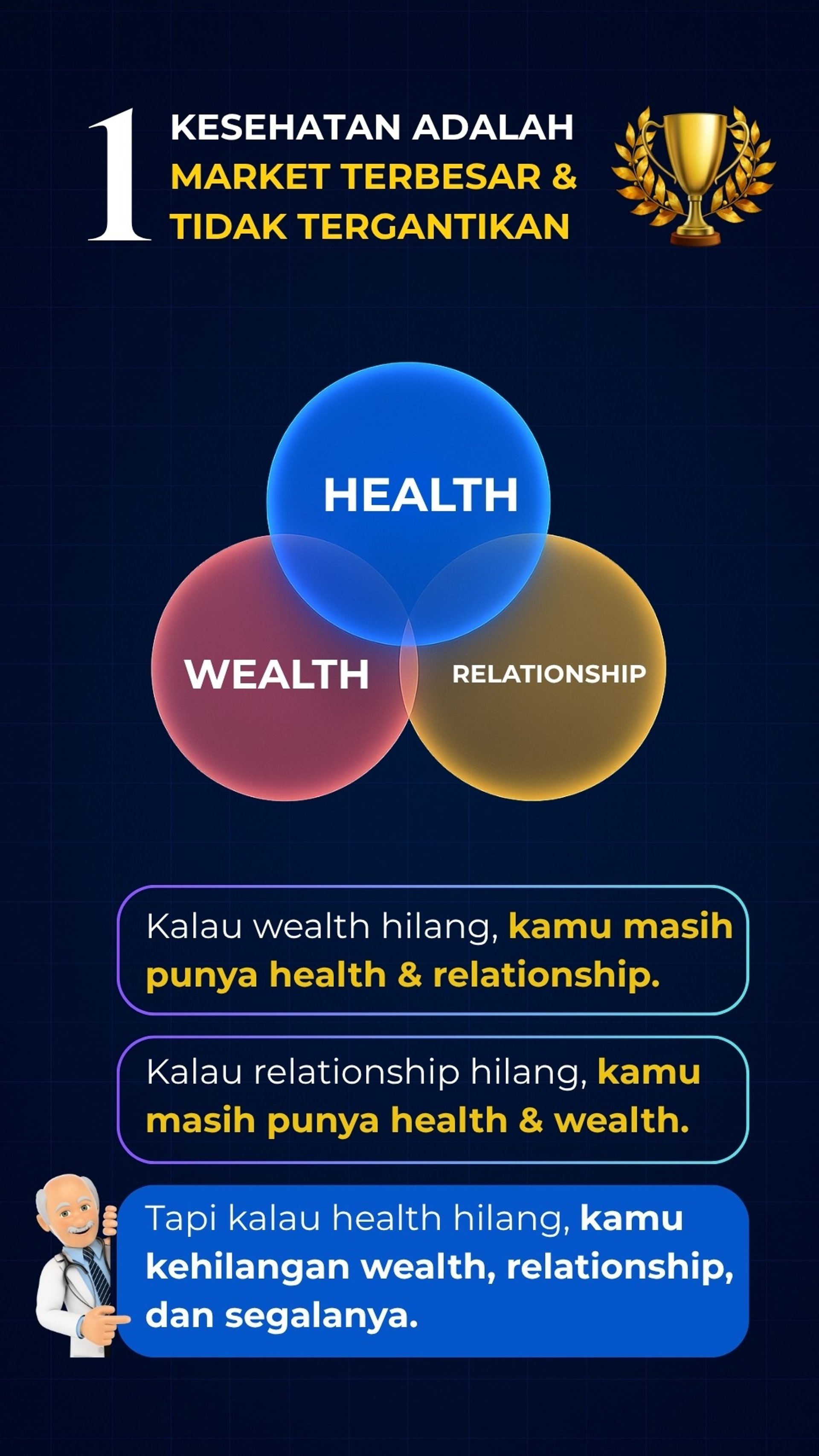 1 KESEHATAN ADALAH MARKET TERBESAR & TIDAK TERGANTIKAN

HEALTH

WEALTH

RELATIONSHIP

Kalau wealth hilang, kamu masih punya health & relationship.

Kalau relationship hilang, kamu masih punya health & wealth.

Tapi kalau health hilang, kamu kehilangan wealth, relationship, dan segalanya.